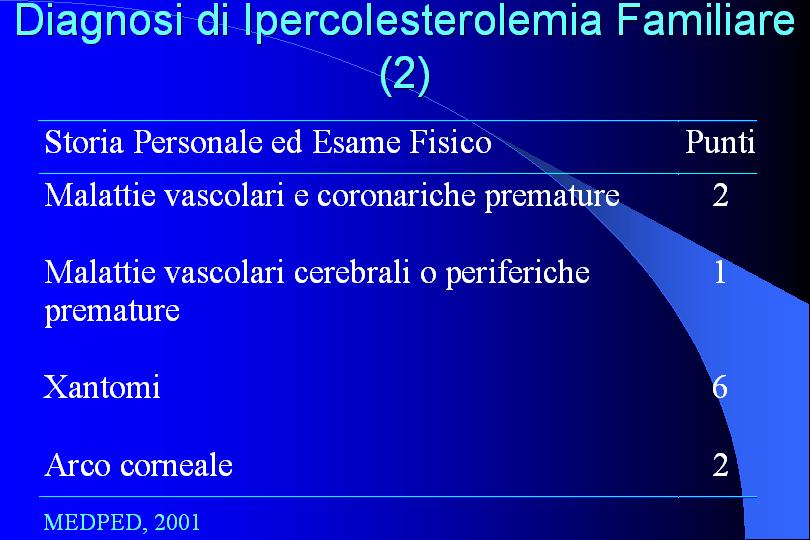 Diagnosi di Ipercolesterolemia Familiare (2)

| Storia Personale ed Esame Fisico | Punti |
|---|---|
| Malattie vascolari e coronariche premature | 2 |
| Malattie vascolari cerebrali o periferiche premature | 1 |
| Xantomi | 6 |
| Arco corneale | 2 |

MEDPED, 2001